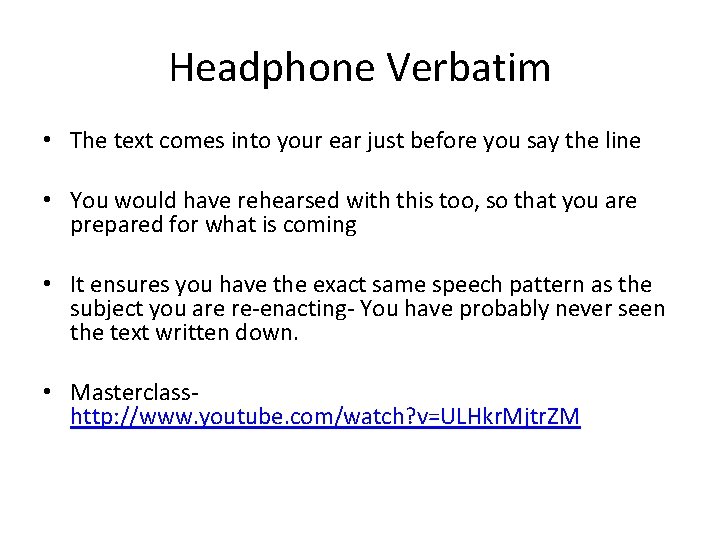 Headphone Verbatim

• The text comes into your ear just before you say the line

• You would have rehearsed with this too, so that you are prepared for what is coming

• It ensures you have the exact same speech pattern as the subject you are re-enacting- You have probably never seen the text written down.

• Masterclass- http://www.youtube.com/watch?v=ULHkrMjtrZM